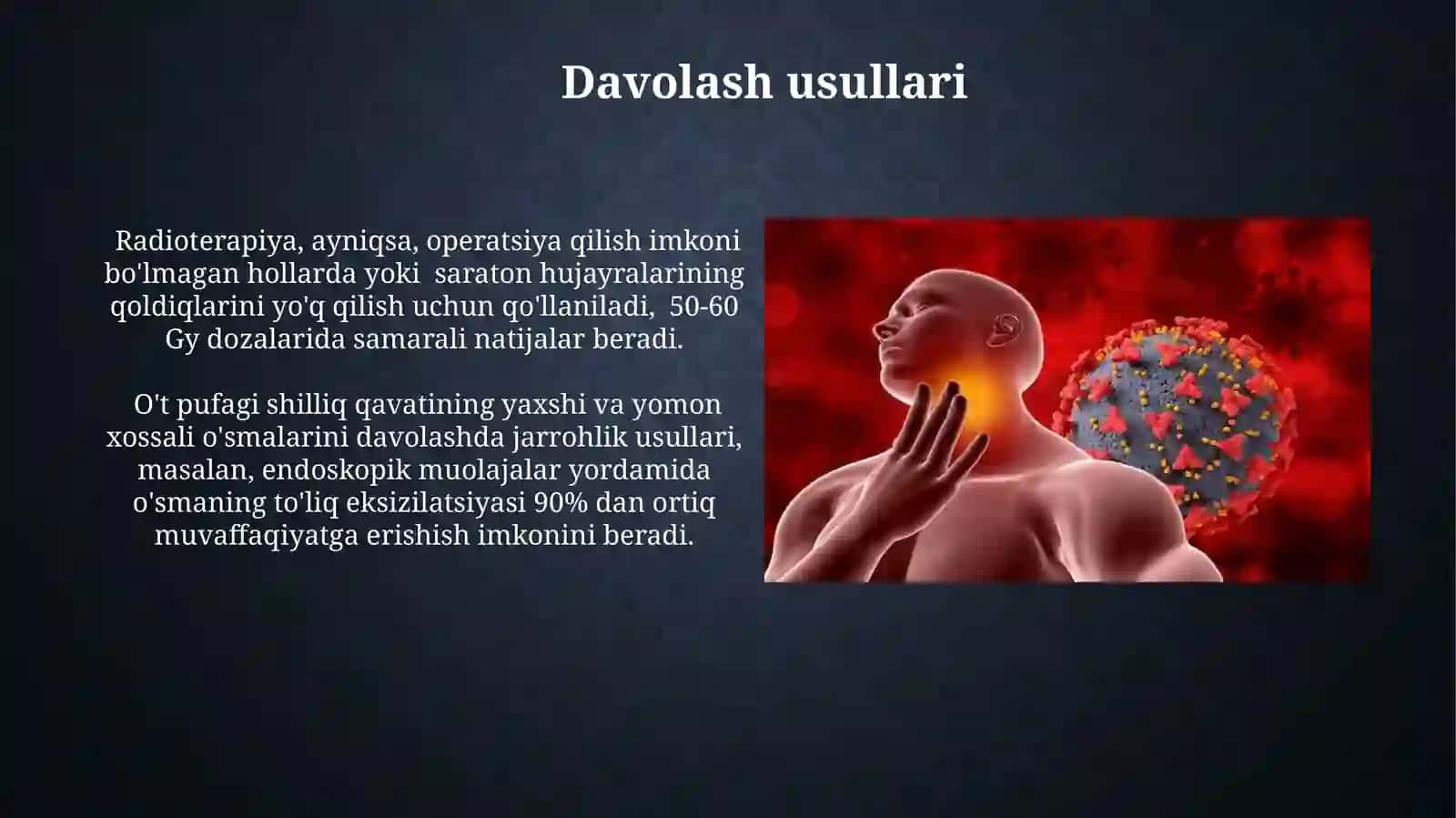 Davolash usullari

Radioterapiya, ayniqsa, operatsiya qilish imkoni bo'lmagan hollarda yoki saraton hujayralarining qoldiqlarini yo'q qilish uchun qo'llaniladi, 50-60 Gy dozalarida samarali natijalar beradi.

O't pufagi shilliq qavatining yaxshi va yomon xossali o'smalarini davolashda jarrohlik usullari, masalan, endoskopik muolajalar yordamida o'smaning to'liq eksizilatsiyasi 90% dan ortiq muvaffaqiyatga erishish imkonini beradi.